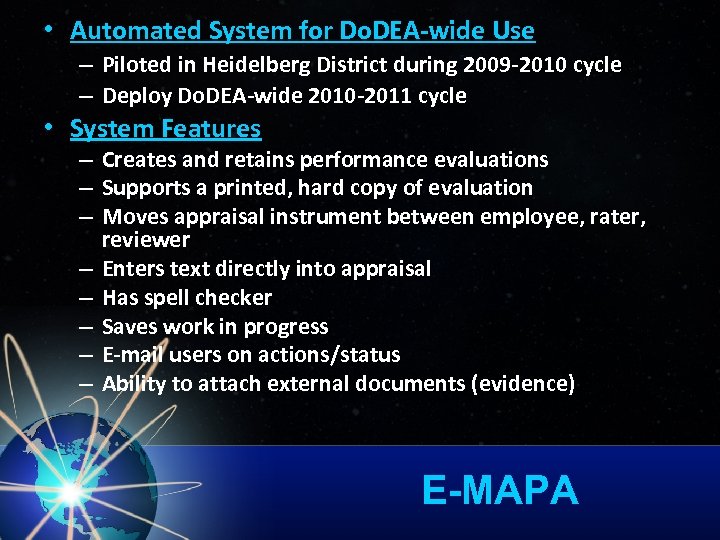 • Automated System for DoDEA-wide Use
– Piloted in Heidelberg District during 2009-2010 cycle
– Deploy DoDEA-wide 2010-2011 cycle

• System Features
– Creates and retains performance evaluations
– Supports a printed, hard copy of evaluation
– Moves appraisal instrument between employee, rater, reviewer
– Enters text directly into appraisal
– Has spell checker
– Saves work in progress
– E-mail users on actions/status
– Ability to attach external documents (evidence)

E-MAPA